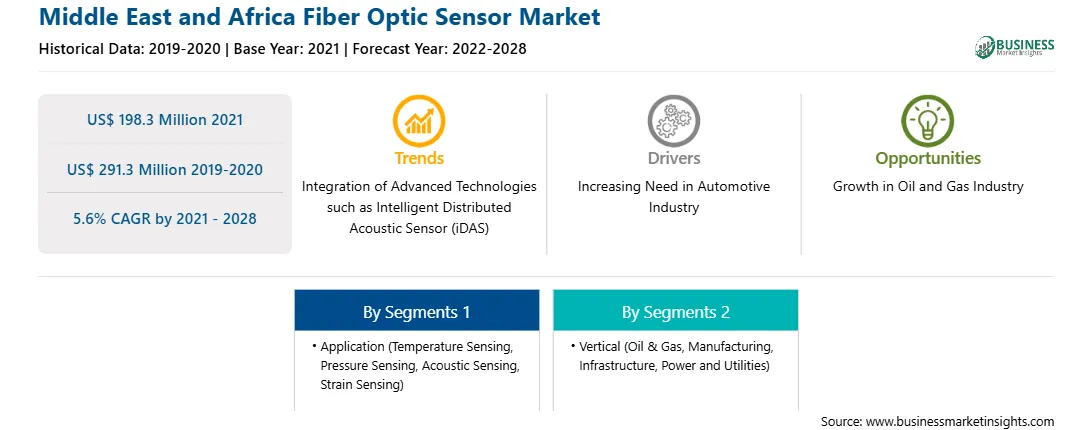 Middle East and Africa Fiber Optic Sensor Market

Historical Data: 2019-2020 | Base Year: 2021 | Forecast Year: 2022-2028

BUSINESS
Market Insights

US$ 198.3 Million 2021

US$ 291.3 Million 2019-2020

5.6% CAGR by 2021 - 2028

Trends

Integration of Advanced Technologies such as Intelligent Distributed Acoustic Sensor (iDAS)

Drivers

Increasing Need in Automotive Industry

Opportunities

Growth in Oil and Gas Industry

By Segments 1

• Application (Temperature Sensing, Pressure Sensing, Acoustic Sensing, Strain Sensing)

By Segments 2

• Vertical (Oil & Gas, Manufacturing, Infrastructure, Power and Utilities)

Source: www.businessmarketinsights.com